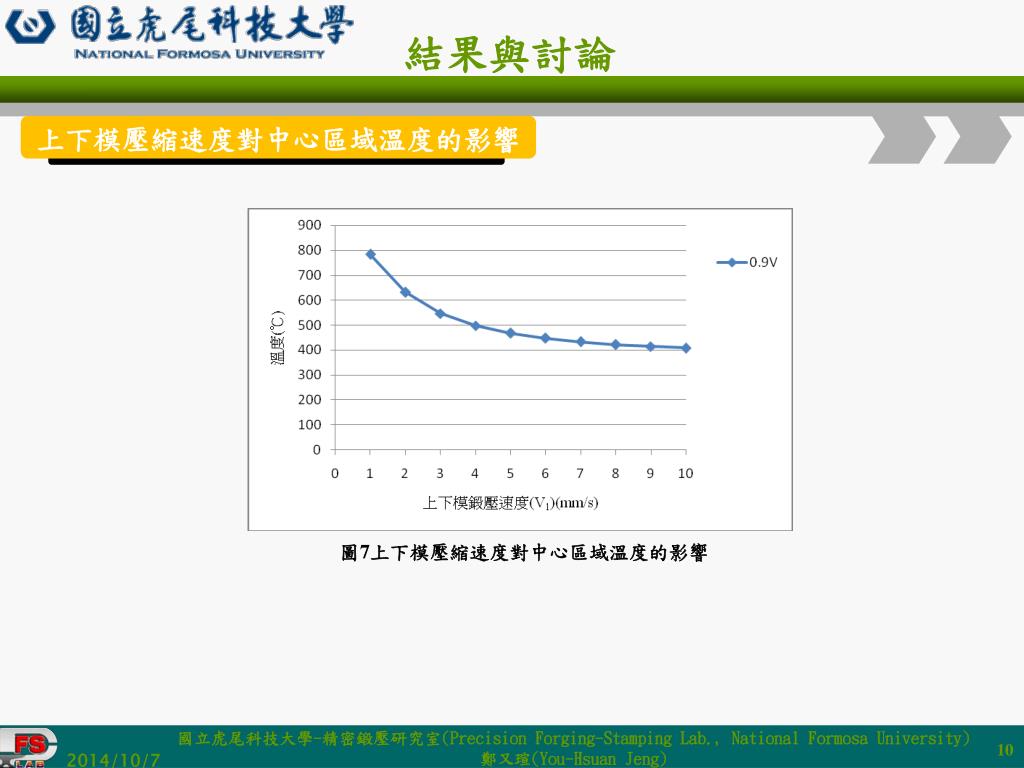 國立虎尾科技大學
NATIONAL FORMOSA UNIVERSITY

結果與討論

上下模壓縮速度對中心區域溫度的影響

900
800
700
600
500
400
300
200
100
0
溫度(℃)
0 1 2 3 4 5 6 7 8 9 10
上下模鍛壓速度($V_1$)(mm/s)
0.9V

圖7上下模壓縮速度對中心區域溫度的影響

FS LAB
2014/10/7
國立虎尾科技大學-精密鍛壓研究室(Precision Forging-Stamping Lab., National Formosa University)
鄭又瑄(You-Hsuan Jeng)
10